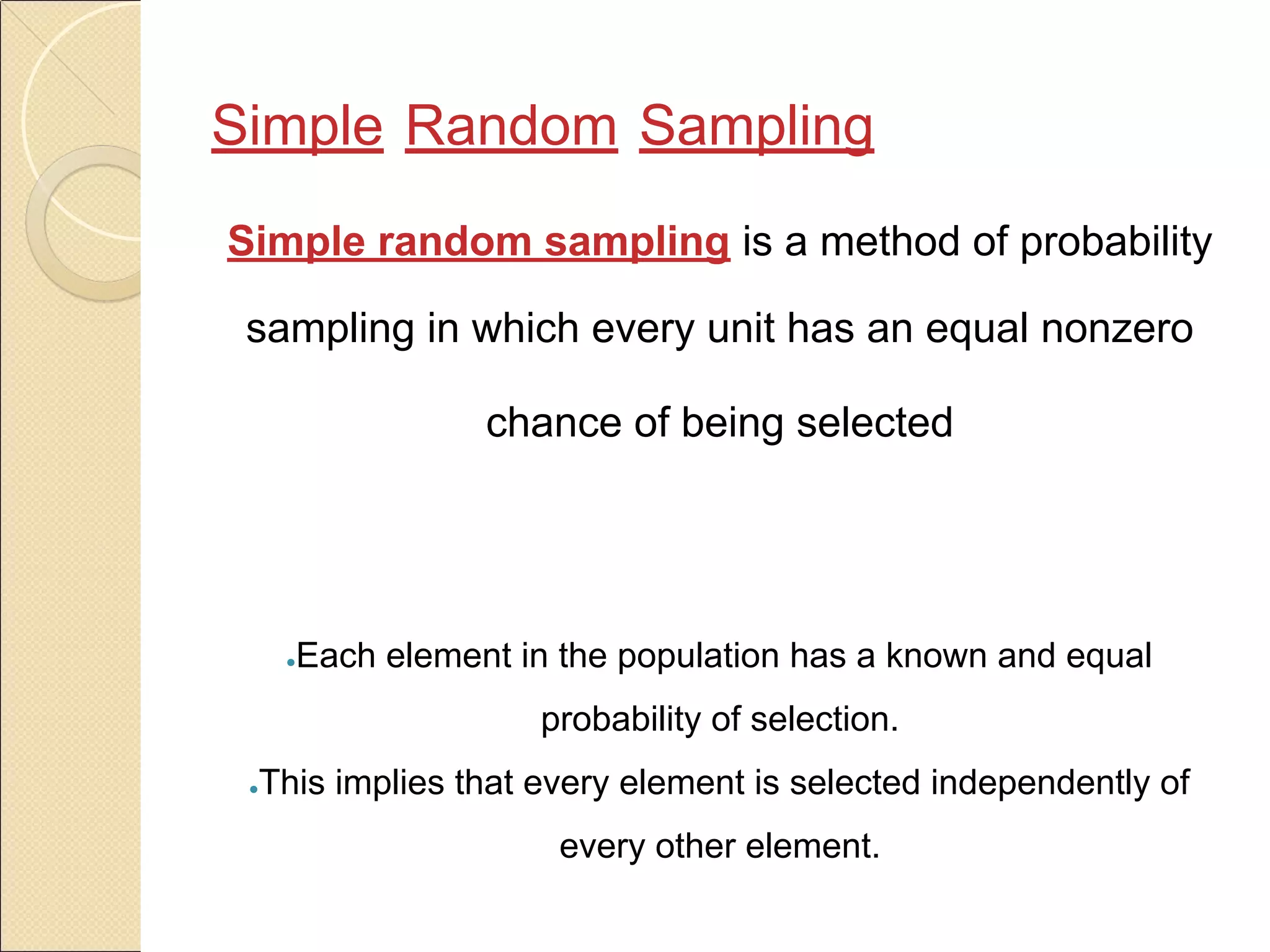 Simple Random Sampling

Simple random sampling is a method of probability sampling in which every unit has an equal nonzero chance of being selected

•Each element in the population has a known and equal probability of selection.

•This implies that every element is selected independently of every other element.